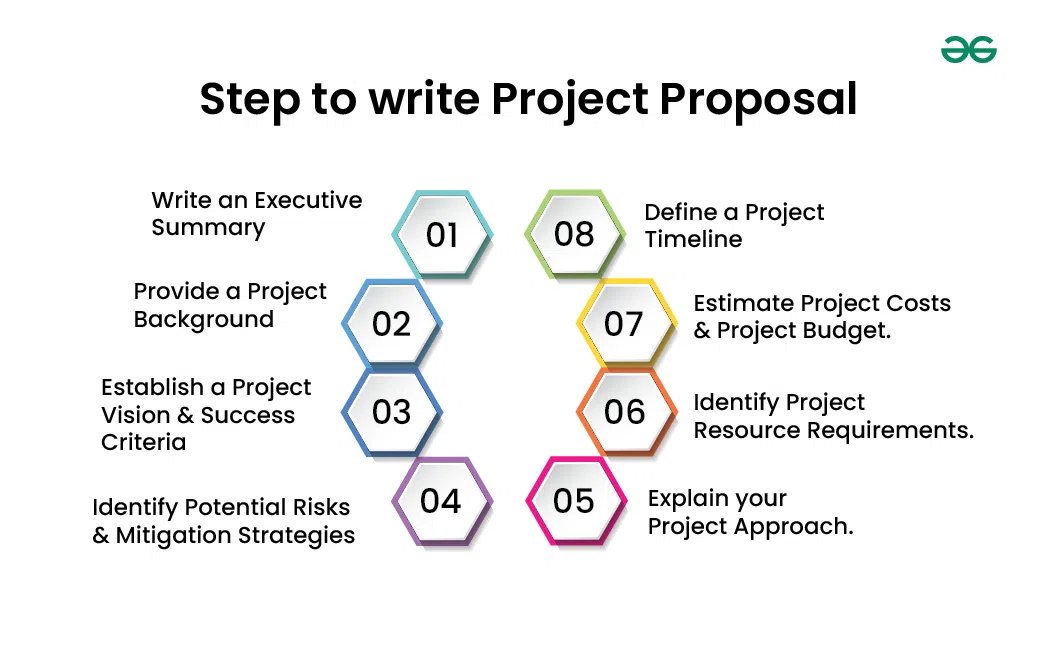 Step to write Project Proposal

Write an Executive Summary

01

Provide a Project Background

02

Establish a Project Vision & Success Criteria

03

Identify Potential Risks & Mitigation Strategies

04

08

Define a Project Timeline

07

Estimate Project Costs & Project Budget.

06

Identify Project Resource Requirements.

05

Explain your Project Approach.